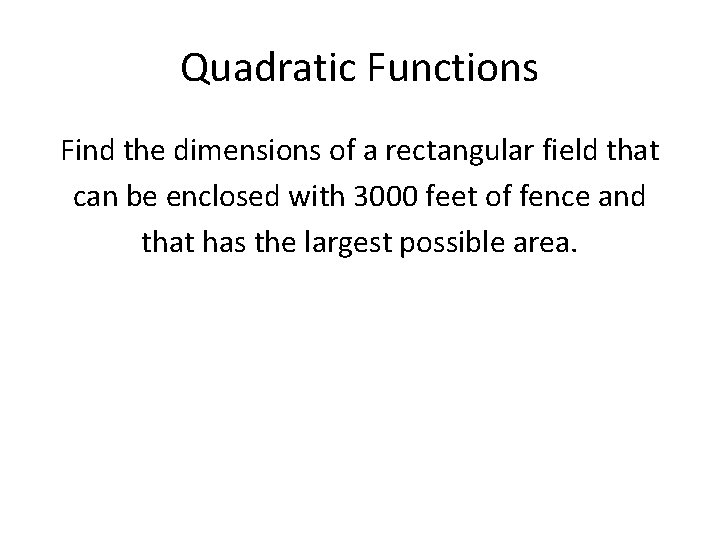 Quadratic Functions

Find the dimensions of a rectangular field that can be enclosed with 3000 feet of fence and that has the largest possible area.